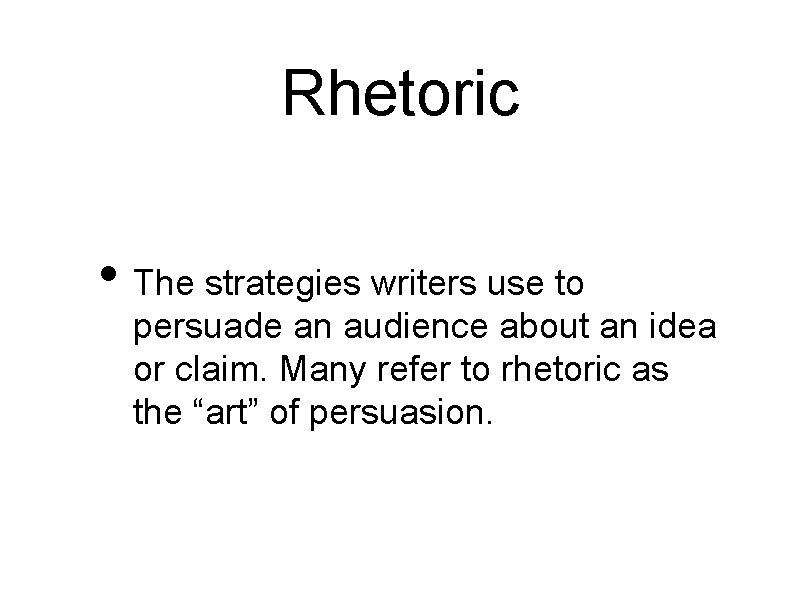 Rhetoric

• The strategies writers use to persuade an audience about an idea or claim. Many refer to rhetoric as the “art” of persuasion.